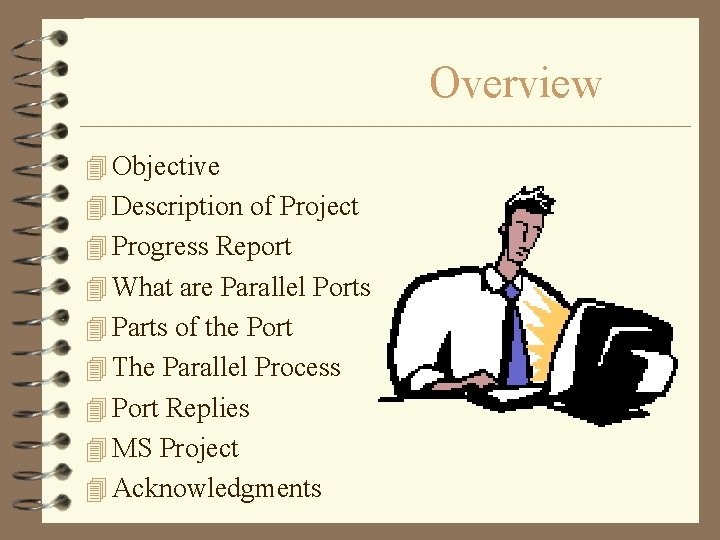 Overview

Objective
Description of Project
Progress Report
What are Parallel Ports
Parts of the Port
The Parallel Process
Port Replies
MS Project
Acknowledgments